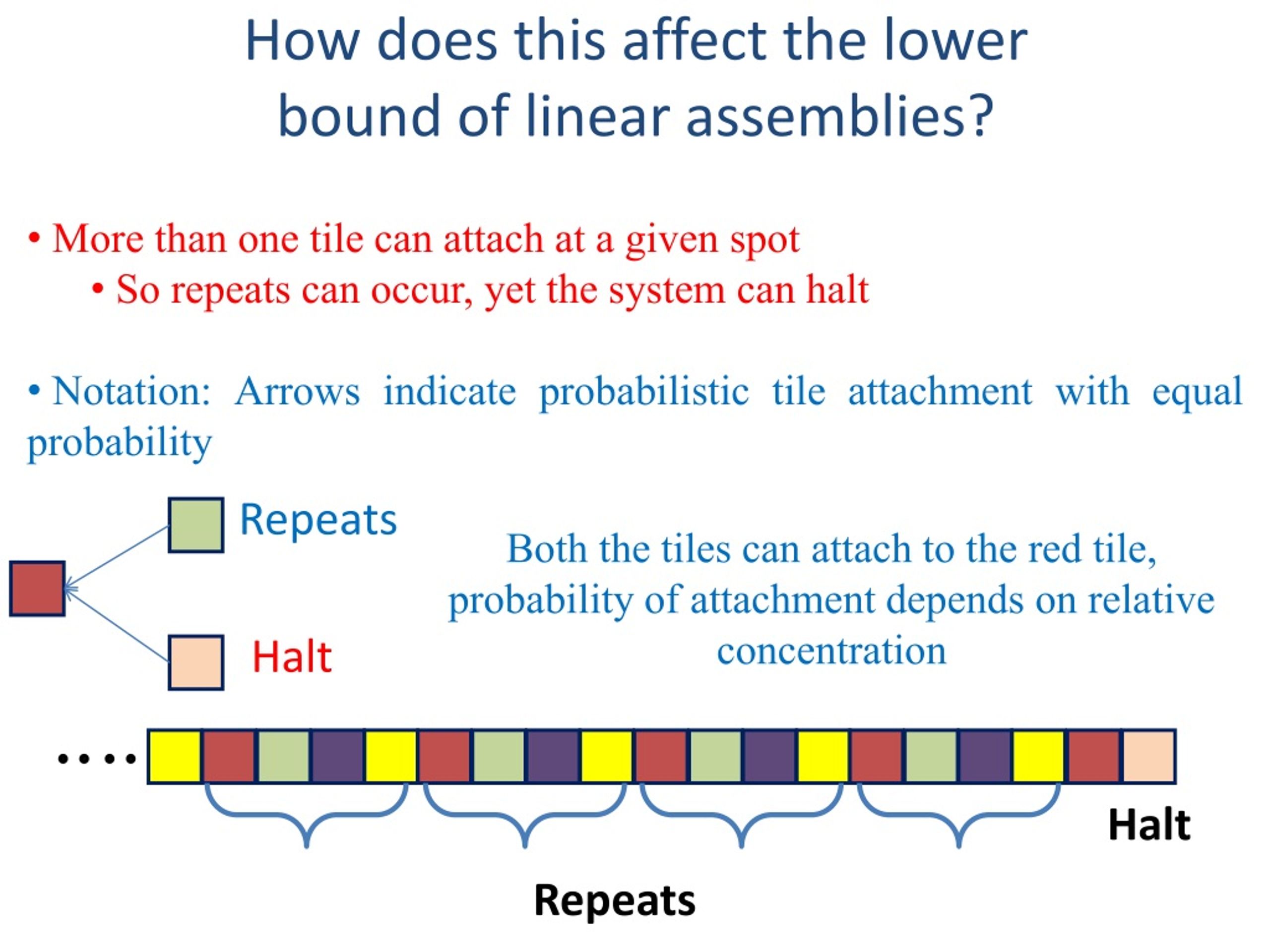 How does this affect the lower bound of linear assemblies?

• More than one tile can attach at a given spot
• So repeats can occur, yet the system can halt

• Notation: Arrows indicate probabilistic tile attachment with equal probability

Repeats

Halt

Both the tiles can attach to the red tile, probability of attachment depends on relative concentration

....

Halt

Repeats